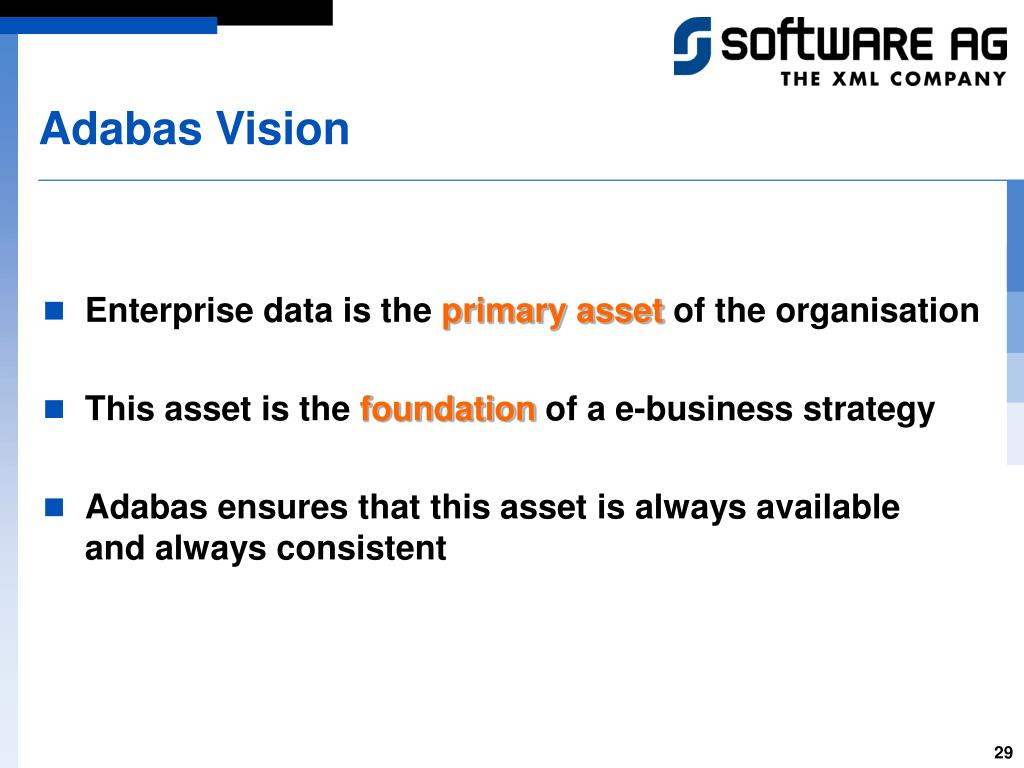 SOFTWARE AG
THE XML COMPANY

Adabas Vision

Enterprise data is the primary asset of the organisation

This asset is the foundation of a e-business strategy

Adabas ensures that this asset is always available and always consistent

29